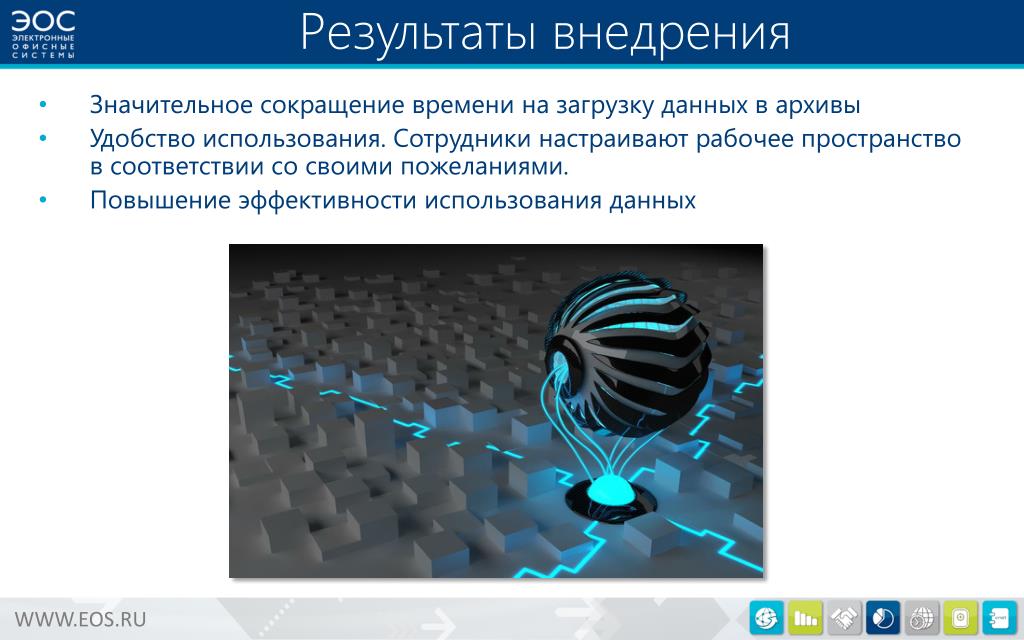 ЭОС
ЭЛЕКТРОННЫЕ ОФИСНЫЕ СИСТЕМЫ

Результаты внедрения

• Значительное сокращение времени на загрузку данных в архивы
• Удобство использования. Сотрудники настраивают рабочее пространство в соответствии со своими пожеланиями.
• Повышение эффективности использования данных

WWW.EOS.RU